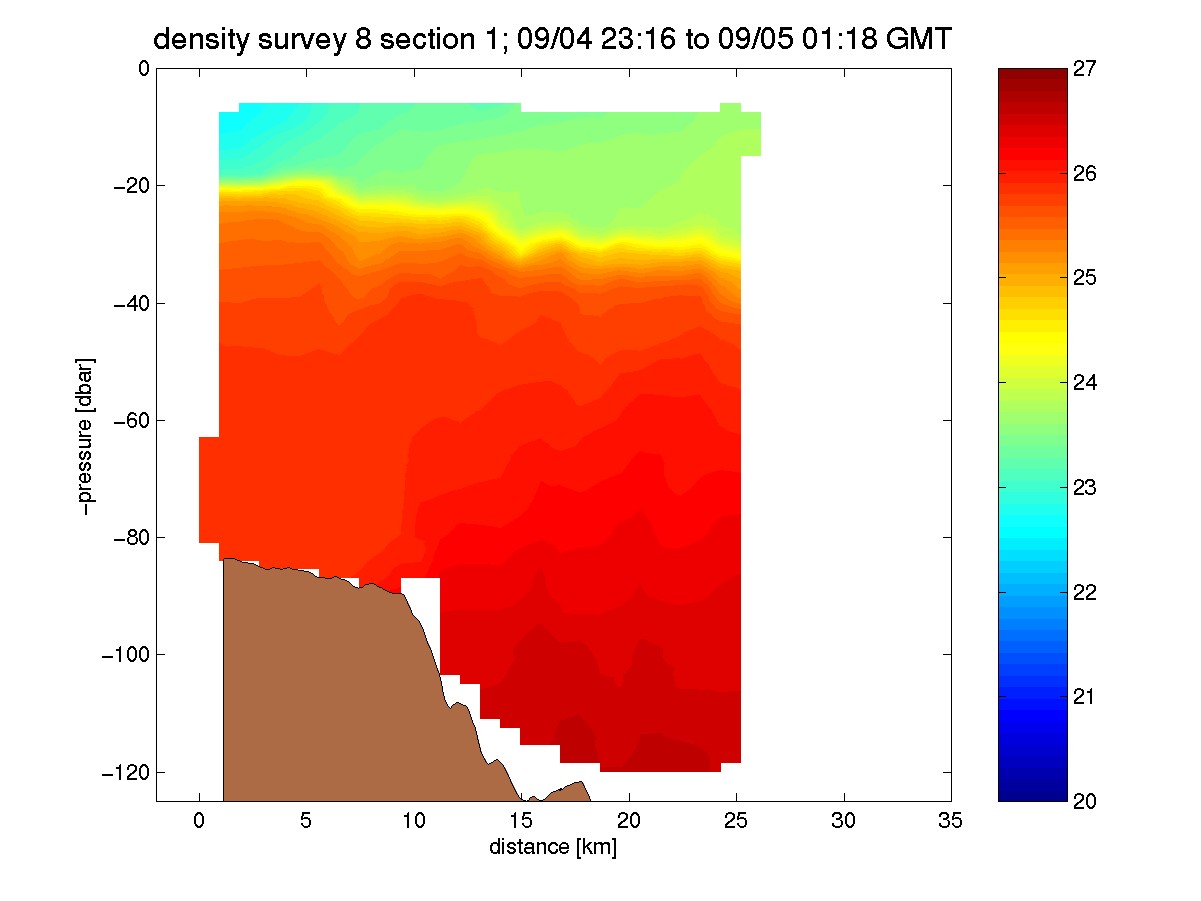 density survey 8 section 1; 09/04 23:16 to 09/05 01:18 GMT

0
−20
−40
−60
−80
−100
−120

−pressure [dbar]

0
5
10
15
20
25
30
35

distance [km]

27
26
25
24
23
22
21
20